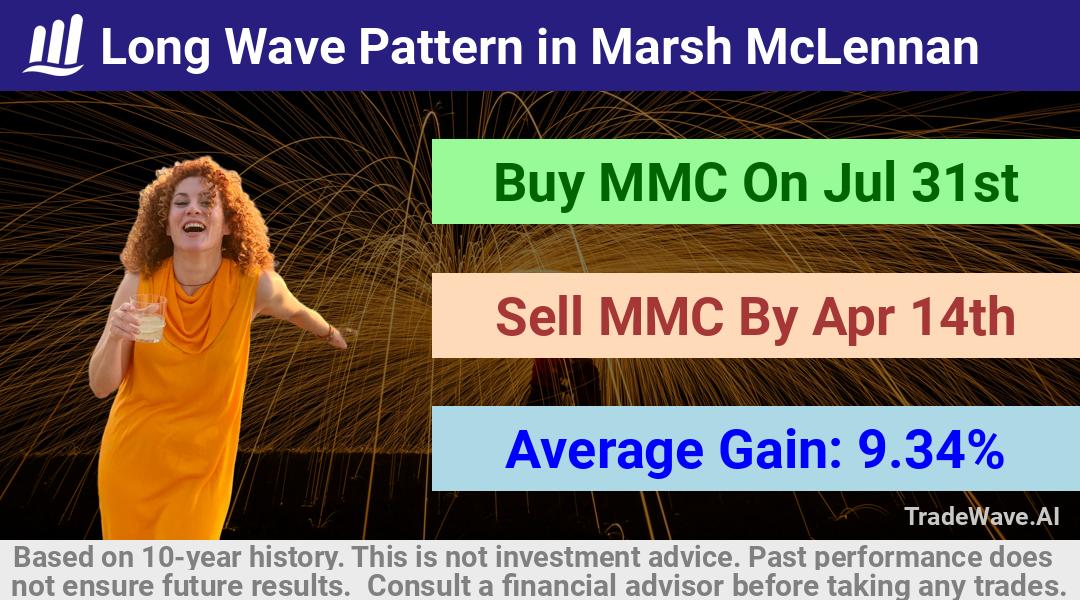 Long Wave Pattern in Marsh McLennan

Buy MMC On Jul 31st

Sell MMC By Apr 14th

Average Gain: 9.34%

TradeWave.AI

Based on 10-year history. This is not investment advice. Past performance does not ensure future results. Consult a financial advisor before taking any trades.